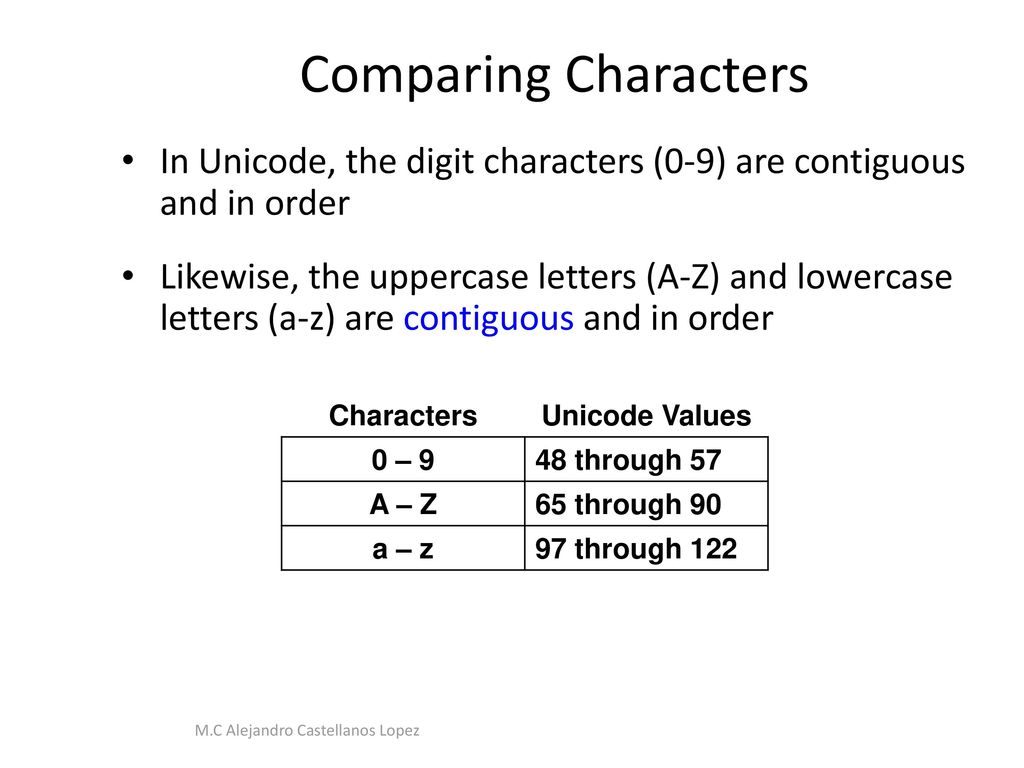 Comparing Characters

• In Unicode, the digit characters (0-9) are contiguous and in order

• Likewise, the uppercase letters (A-Z) and lowercase letters (a-z) are contiguous and in order

| Characters | Unicode Values |
|---|---|
| 0 – 9 | 48 through 57 |
| A – Z | 65 through 90 |
| a – z | 97 through 122 |

M.C Alejandro Castellanos Lopez